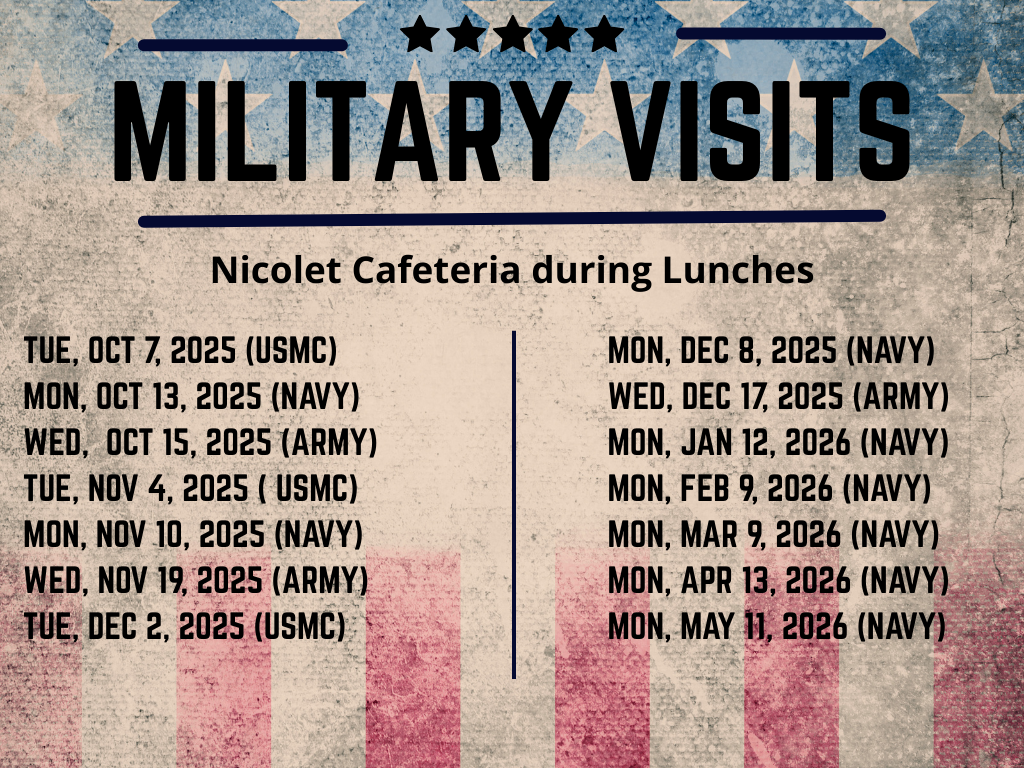 MILITARY VISITS

Nicolet Cafeteria during Lunches

TUE, OCT 7, 2025 (USMC)
MON, OCT 13, 2025 (NAVY)
WED, OCT 15, 2025 (ARMY)
TUE, NOV 4, 2025 ( USMC)
MON, NOV 10, 2025 (NAVY)
WED, NOV 19, 2025 (ARMY)
TUE, DEC 2, 2025 (USMC)

MON, DEC 8, 2025 (NAVY)
WED, DEC 17, 2025 (ARMY)
MON, JAN 12, 2026 (NAVY)
MON, FEB 9, 2026 (NAVY)
MON, MAR 9, 2026 (NAVY)
MON, APR 13, 2026 (NAVY)
MON, MAY 11, 2026 (NAVY)